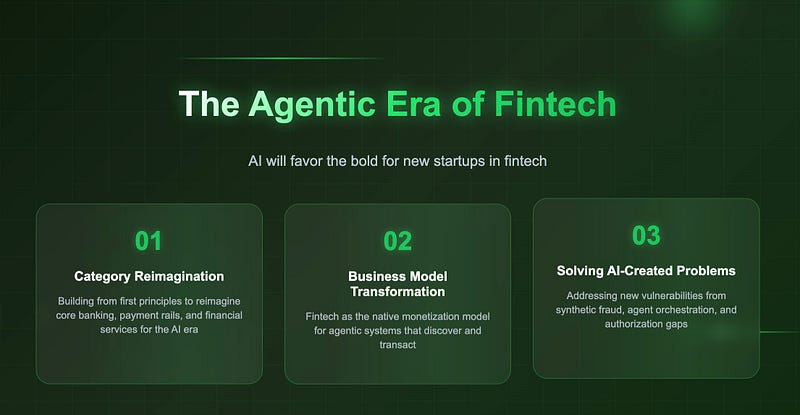 The Agentic Era of Fintech

AI will favor the bold for new startups in fintech

01

Category Reimagination

Building from first principles to reimagine core banking, payment rails, and financial services for the AI era

02

Business Model Transformation

Fintech as the native monetization model for agentic systems that discover and transact

03

Solving AI-Created Problems

Addressing new vulnerabilities from synthetic fraud, agent orchestration, and authorization gaps